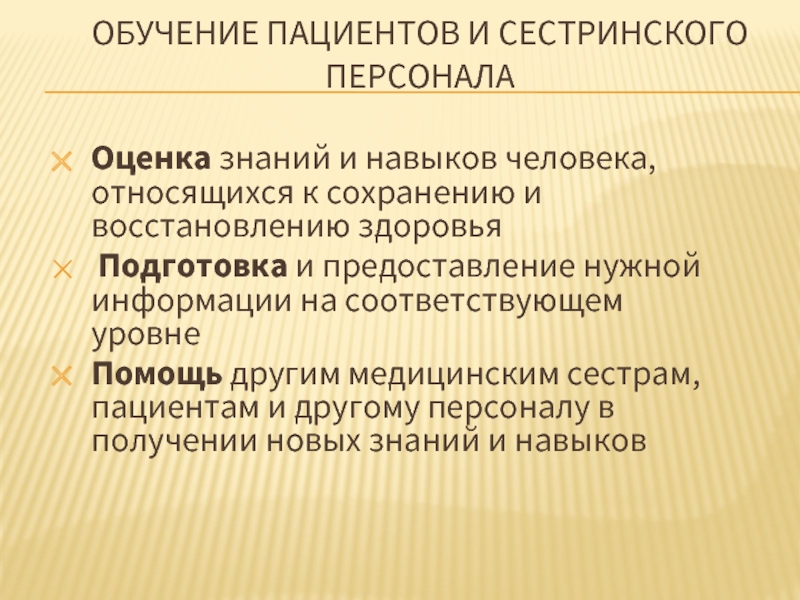 ОБУЧЕНИЕ ПАЦИЕНТОВ И СЕСТРИНСКОГО ПЕРСОНАЛА

Оценка знаний и навыков человека, относящихся к сохранению и восстановлению здоровья

Подготовка и предоставление нужной информации на соответствующем уровне

Помощь другим медицинским сестрам, пациентам и другому персоналу в получении новых знаний и навыков